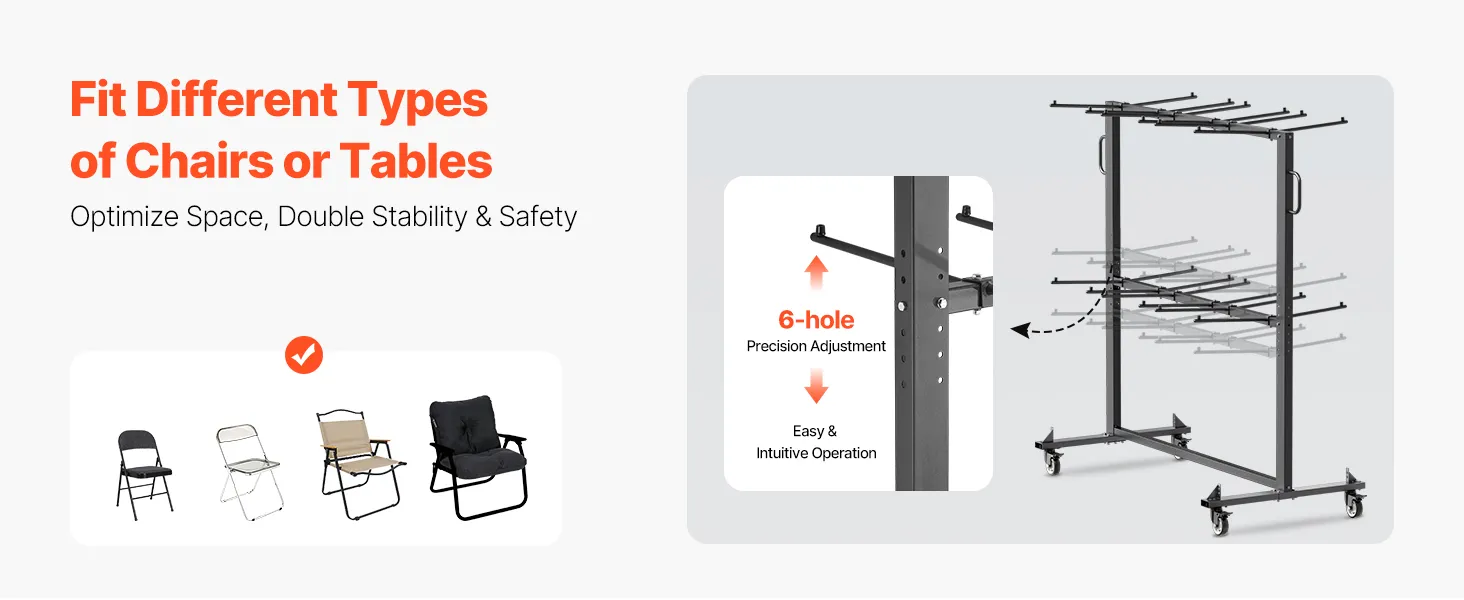 Fit Different Types of Chairs or Tables

Optimize Space, Double Stability & Safety

6-hole
Precision Adjustment

Easy & Intuitive Operation